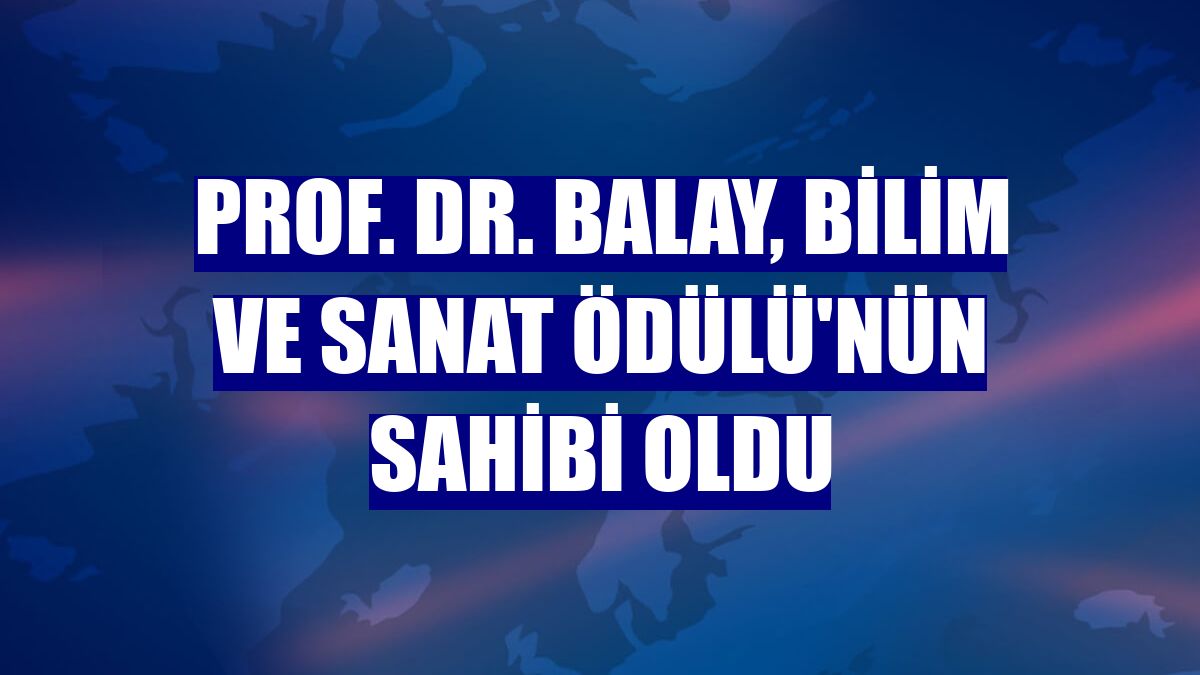 PROF. DR. BALAY, BİLİM VE SANAT ÖDÜLÜ'NÜN SAHİBİ OLDU